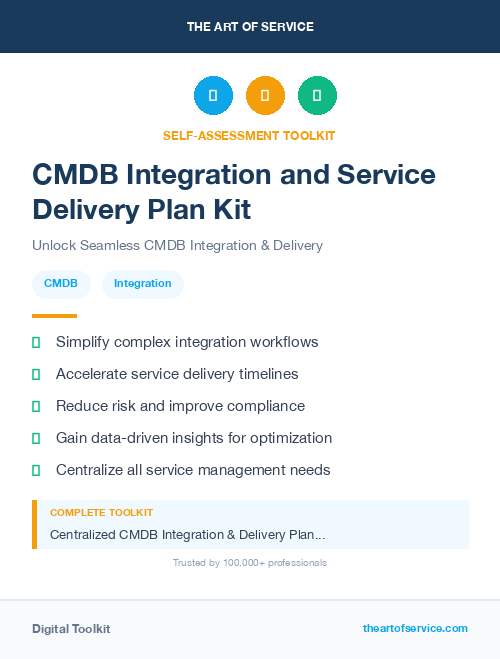 THE ART OF SERVICE

SELF-ASSESSMENT TOOLKIT

CMDB Integration and Service Delivery Plan Kit

Unlock Seamless CMDB Integration & Delivery

CMDB

Integration

Simplify complex integration workflows

Accelerate service delivery timelines

Reduce risk and improve compliance

Gain data-driven insights for optimization

Centralize all service management needs

COMPLETE TOOLKIT

Centralized CMDB Integration & Delivery Plan...

Trusted by 100,000+ professionals

Digital Toolkit

theartofservice.com